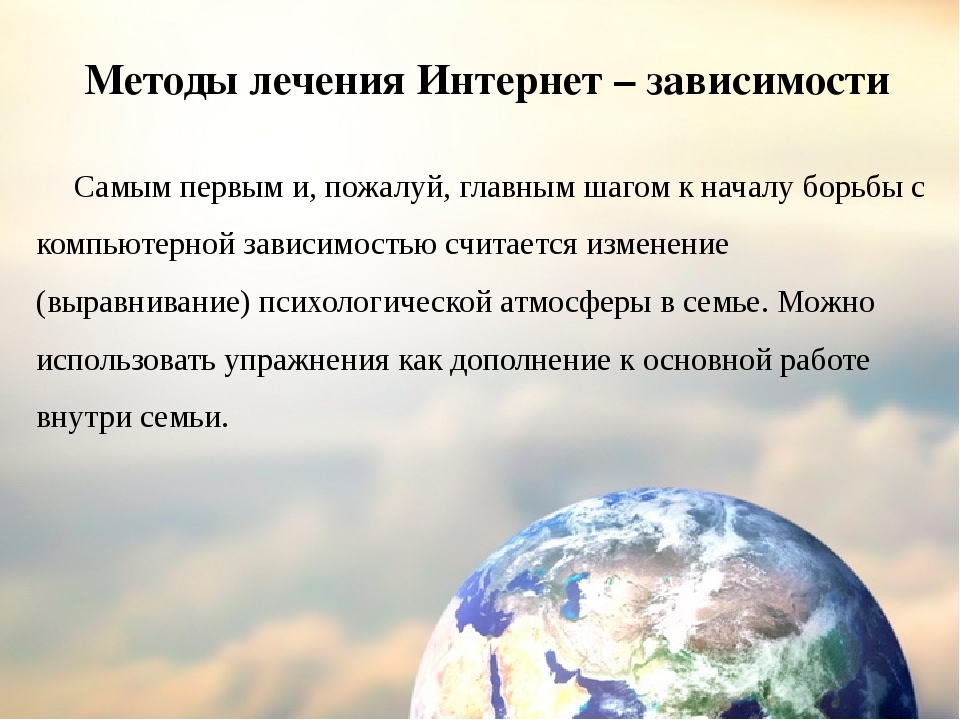 Методы лечения Интернет – зависимости

Самым первым и, пожалуй, главным шагом к началу борьбы с компьютерной зависимостью считается изменение (выравнивание) психологической атмосферы в семье. Можно использовать упражнения как дополнение к основной работе внутри семьи.